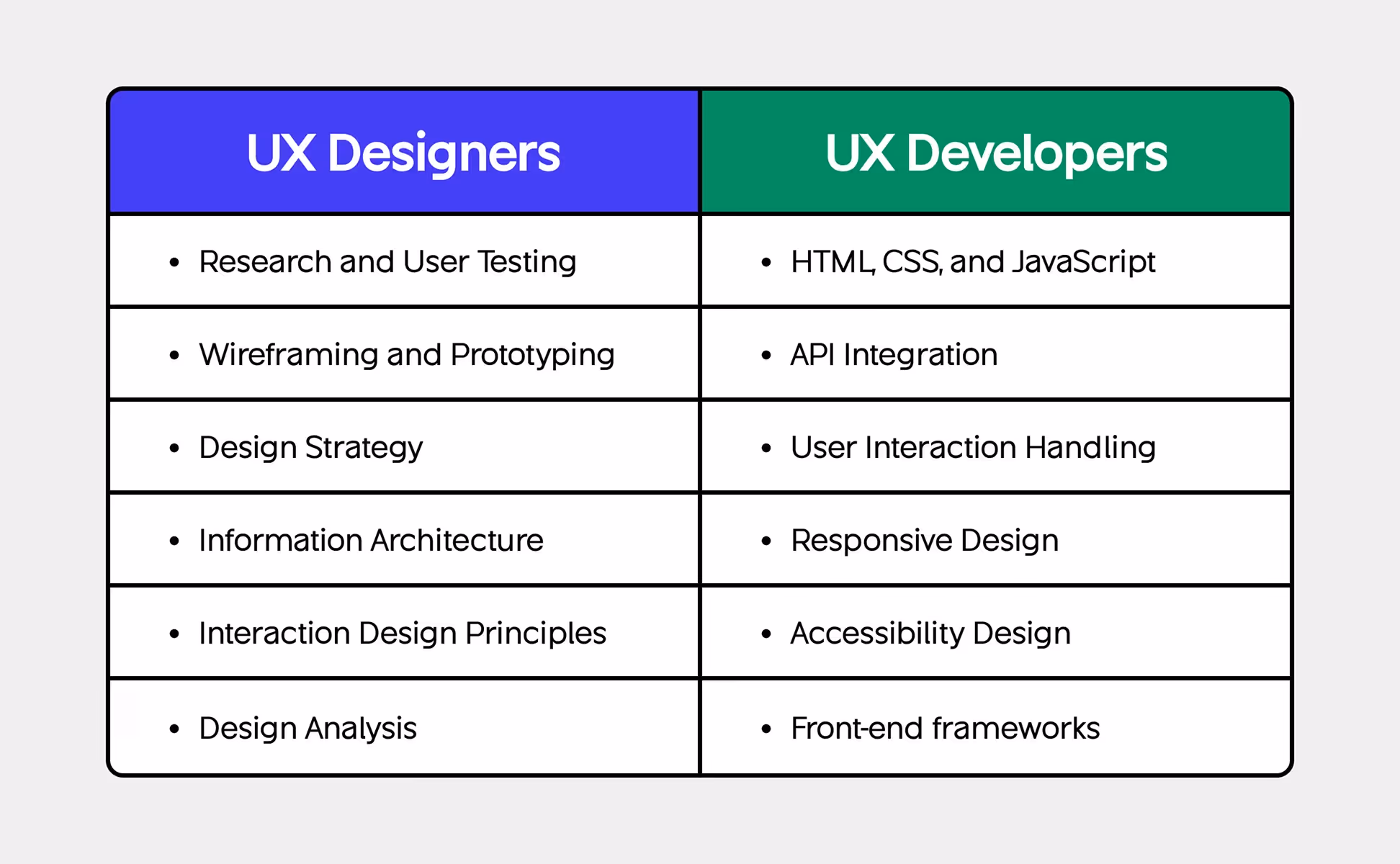 | UX Designers | UX Developers |
|---|---|
| • Research and User Testing | • HTML, CSS, and JavaScript |
| • Wireframing and Prototyping | • API Integration |
| • Design Strategy | • User Interaction Handling |
| • Information Architecture | • Responsive Design |
| • Interaction Design Principles | • Accessibility Design |
| • Design Analysis | • Front-end frameworks |